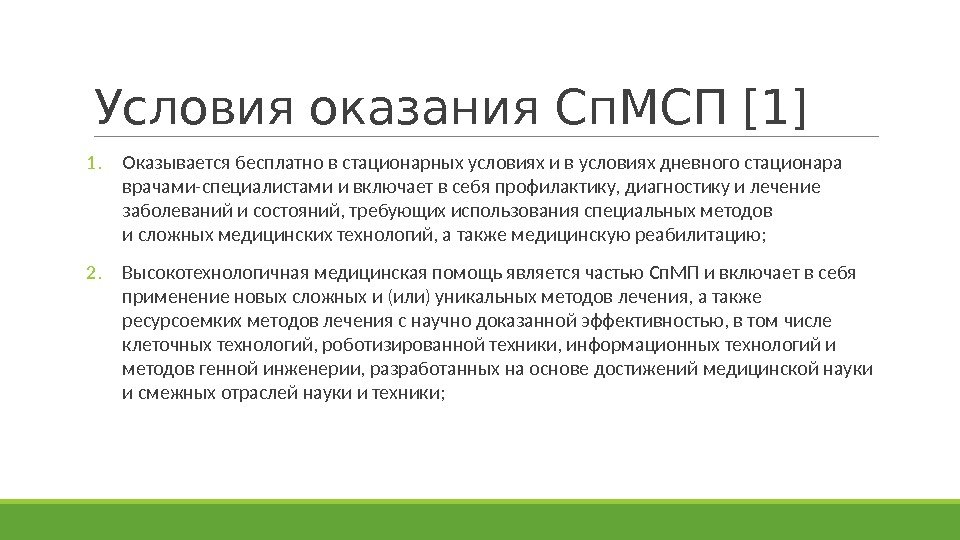 Условия оказания СпМСП [1]

1. Оказывается бесплатно в стационарных условиях и в условиях дневного стационара врачами-специалистами и включает в себя профилактику, диагностику и лечение заболеваний и состояний, требующих использования специальных методов и сложных медицинских технологий, а также медицинскую реабилитацию;

2. Высокотехнологичная медицинская помощь является частью СпМП и включает в себя применение новых сложных и (или) уникальных методов лечения, а также ресурсоемких методов лечения с научно доказанной эффективностью, в том числе клеточных технологий, роботизированной техники, информационных технологий и методов генной инженерии, разработанных на основе достижений медицинской науки и смежных отраслей науки и техники;